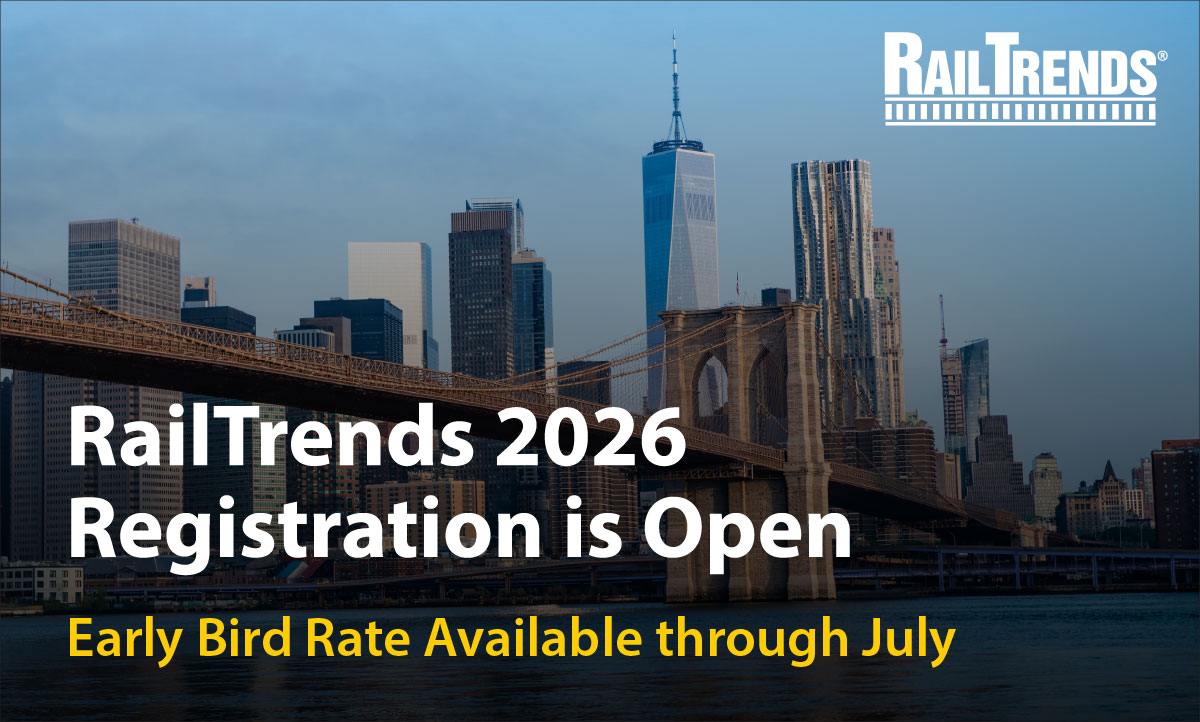 RAILTRENDS®

RailTrends 2026
Registration is Open

Early Bird Rate Available through July